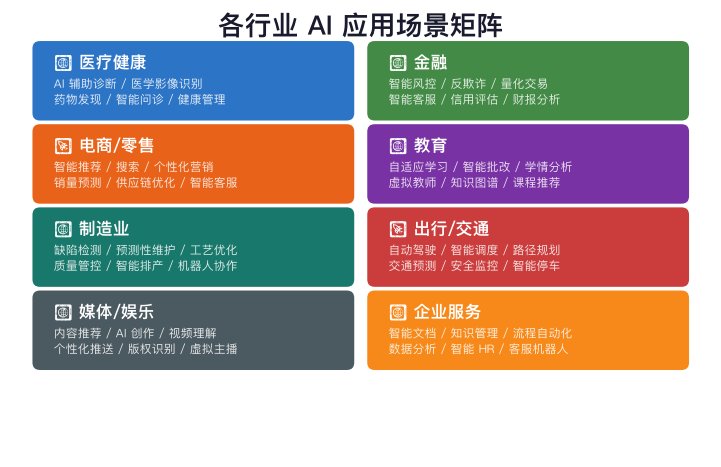 各行业 AI 应用场景矩阵

医疗健康
AI 辅助诊断 / 医学影像识别
药物发现 / 智能问诊 / 健康管理

电商/零售
智能推荐 / 搜索 / 个性化营销
销量预测 / 供应链优化 / 智能客服

制造业
缺陷检测 / 预测性维护 / 工艺优化
质量管控 / 智能排产 / 机器人协作

媒体/娱乐
内容推荐 / AI 创作 / 视频理解
个性化推送 / 版权识别 / 虚拟主播

金融
智能风控 / 反欺诈 / 量化交易
智能客服 / 信用评估 / 财报分析

教育
自适应学习 / 智能批改 / 学情分析
虚拟教师 / 知识图谱 / 课程推荐

出行/交通
自动驾驶 / 智能调度 / 路径规划
交通预测 / 安全监控 / 智能停车

企业服务
智能文档 / 知识管理 / 流程自动化
数据分析 / 智能 HR / 客服机器人